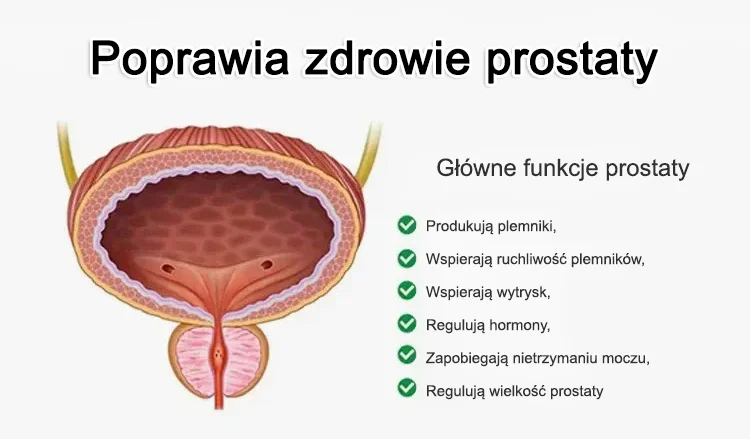 Poprawia zdrowie prostaty

Główne funkcje prostaty

Produkują plemniki,

Wspierają ruchliwość plemników,

Wspierają wytrysk,

Regulują hormony,

Zapobiegają nietrzymaniu moczu,

Regulują wielkość prostaty